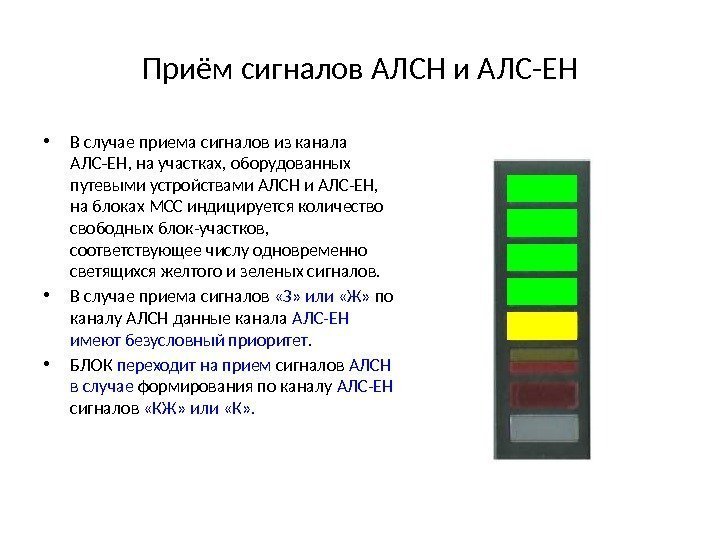 Приём сигналов АЛСН и АЛС-ЕН

• В случае приема сигналов из канала АЛС-ЕН, на участках, оборудованных путевыми устройствами АЛСН и АЛС-ЕН, на блоках МСС индицируется количество свободных блок-участков, соответствующее числу одновременно светящихся желтого и зеленых сигналов.

• В случае приема сигналов «З» или «Ж» по каналу АЛСН данные канала АЛС-ЕН имеют безусловный приоритет.

• БЛОК переходит на прием сигналов АЛСН в случае формирования по каналу АЛС-ЕН сигналов «КЖ» или «К».